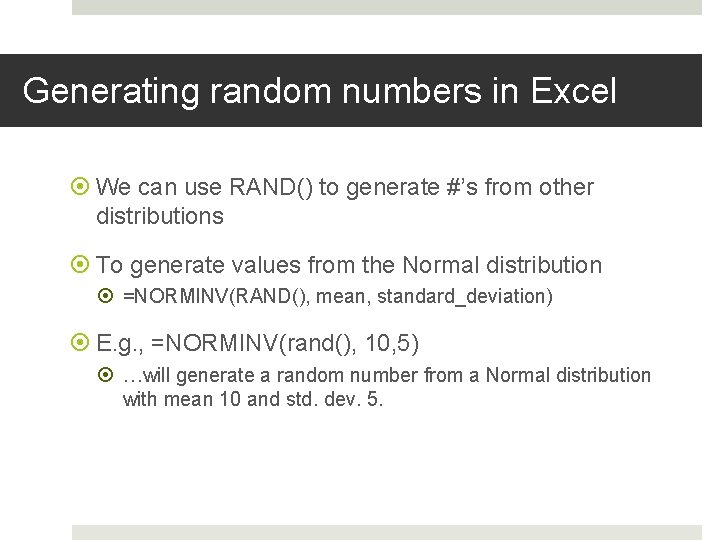 Generating random numbers in Excel

We can use RAND() to generate #'s from other distributions

To generate values from the Normal distribution

=NORMINV(RAND(), mean, standard_deviation)

E.g., =NORMINV(rand(), 10,5)

…will generate a random number from a Normal distribution with mean 10 and std. dev. 5.